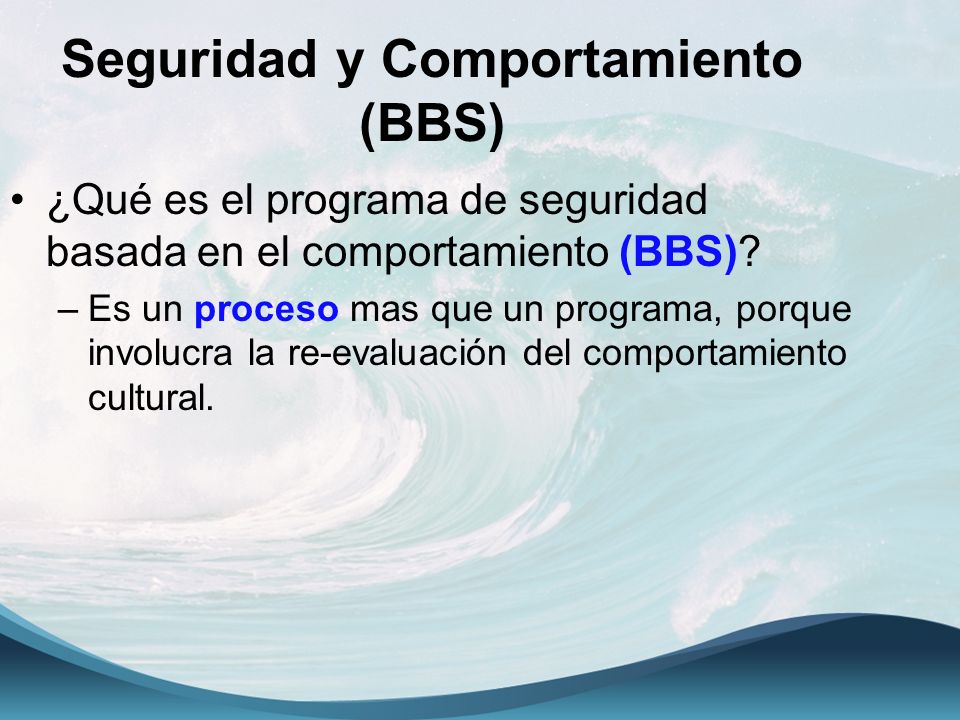 Seguridad y Comportamiento (BBS)

• ¿Qué es el programa de seguridad basada en el comportamiento (BBS)?

– Es un proceso mas que un programa, porque involucra la re-evaluación del comportamiento cultural.